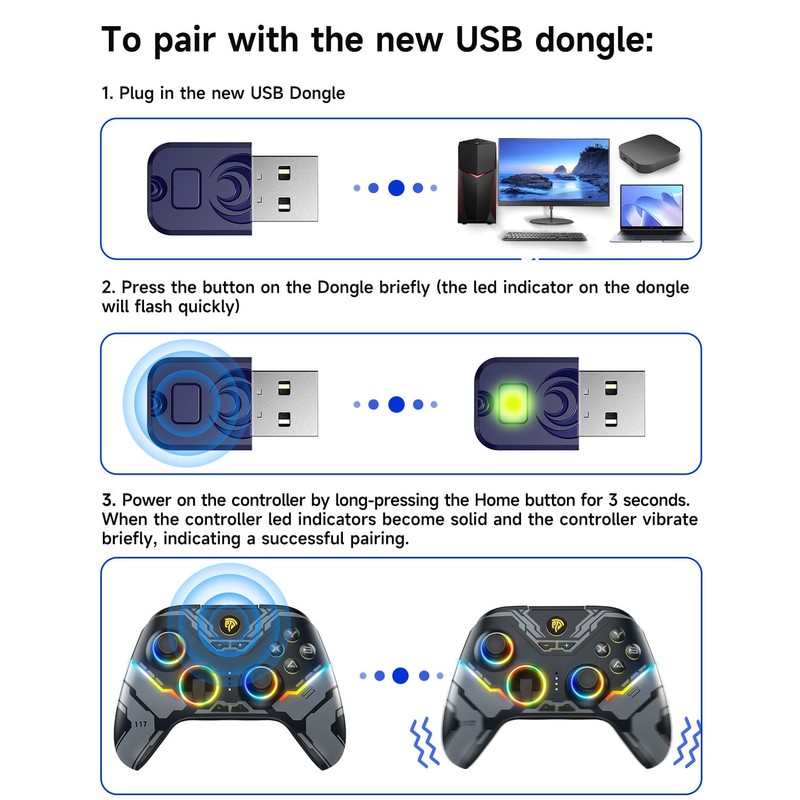 To pair with the new USB dongle:

1. Plug in the new USB Dongle

2. Press the button on the Dongle briefly (the led indicator on the dongle will flash quickly)

3. Power on the controller by long-pressing the Home button for 3 seconds. When the controller led indicators become solid and the controller vibrate briefly, indicating a successful pairing.

117